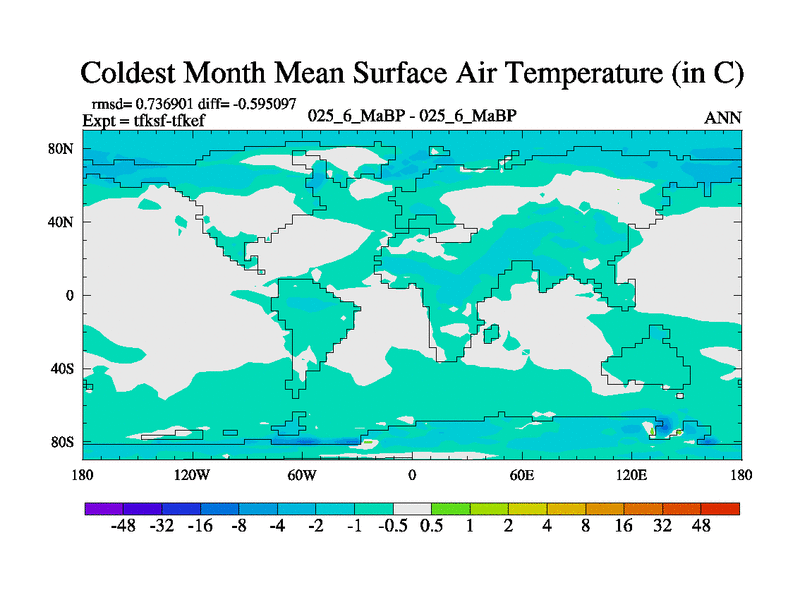 Coldest Month Mean Surface Air Temperature (in C)

rmsd= 0.736901 diff= -0.595097
Expt = tfksf-tfkef

025_6_MaBP - 025_6_MaBP

ANN

80N
40N
0
40S
80S

180 120W 60W 0 60E 120E 180

-48 -32 -16 -8 -4 -2 -1 -0.5 0.5 1 2 4 8 16 32 48